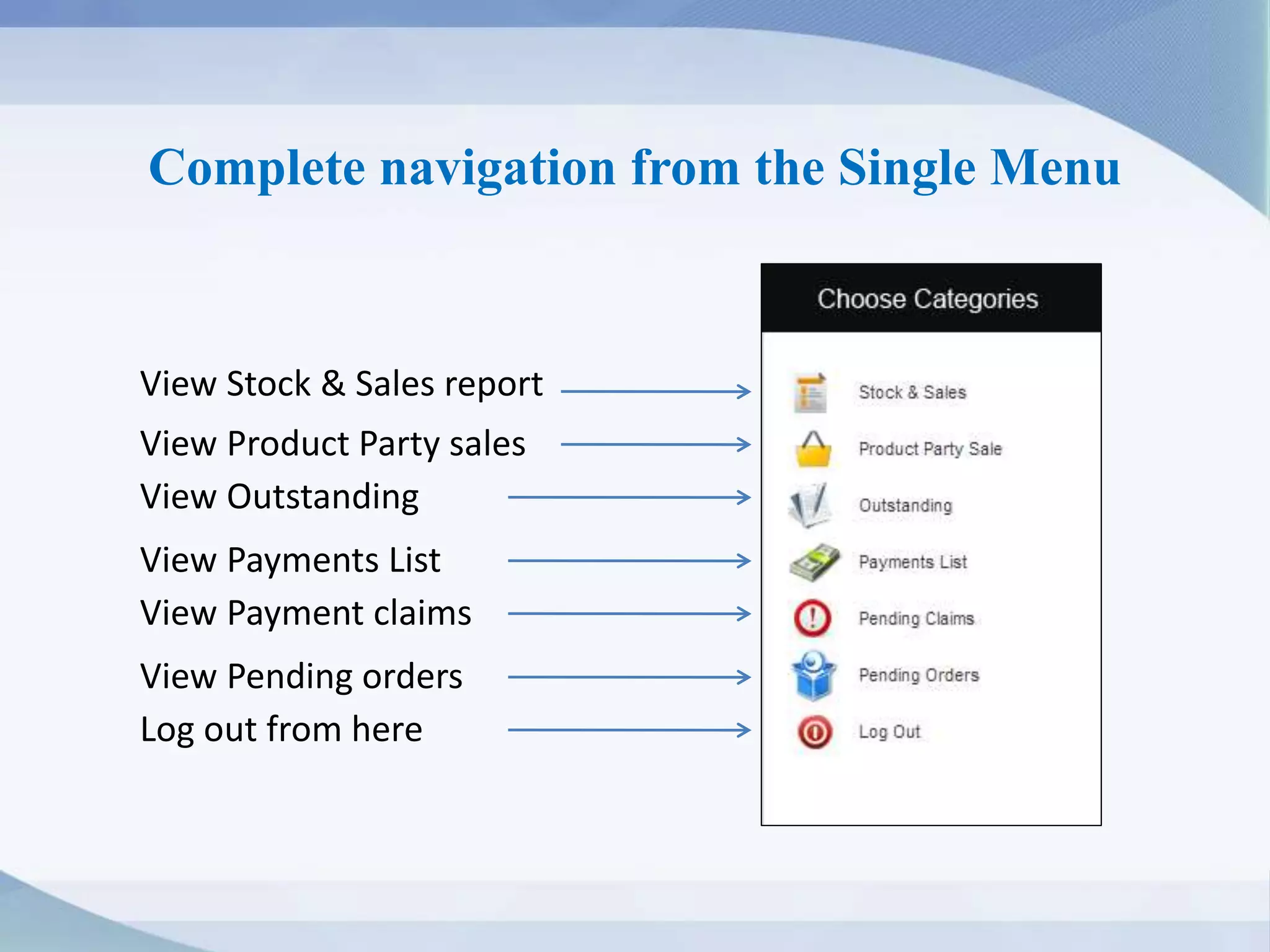 Complete navigation from the Single Menu

View Stock & Sales report

View Product Party sales

View Outstanding

View Payments List

View Payment claims

View Pending orders

Log out from here

Choose Categories

Stock & Sales

Product Party Sale

Outstanding

Payments List

Pending Claims

Pending Orders

Log Out